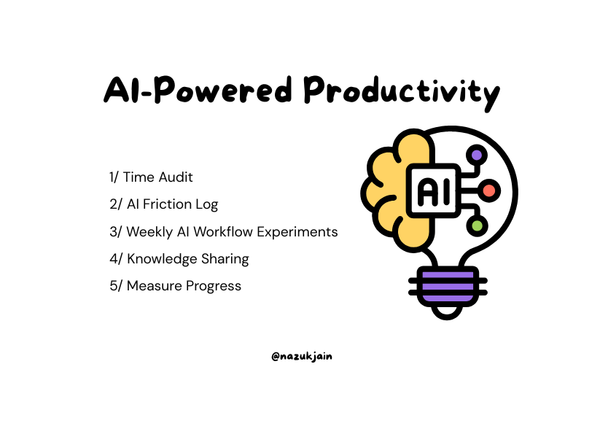 AI-Powered Productivity

1/ Time Audit
2/ AI Friction Log
3/ Weekly AI Workflow Experiments
4/ Knowledge Sharing
5/ Measure Progress

AI

@nazukjain